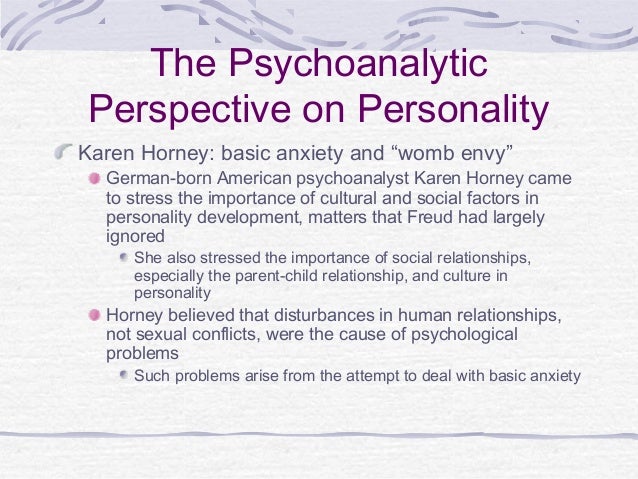 The Psychoanalytic Perspective on Personality

Karen Horney: basic anxiety and “womb envy”

German-born American psychoanalyst Karen Horney came to stress the importance of cultural and social factors in personality development, matters that Freud had largely ignored

She also stressed the importance of social relationships, especially the parent-child relationship, and culture in personality

Horney believed that disturbances in human relationships, not sexual conflicts, were the cause of psychological problems

Such problems arise from the attempt to deal with basic anxiety